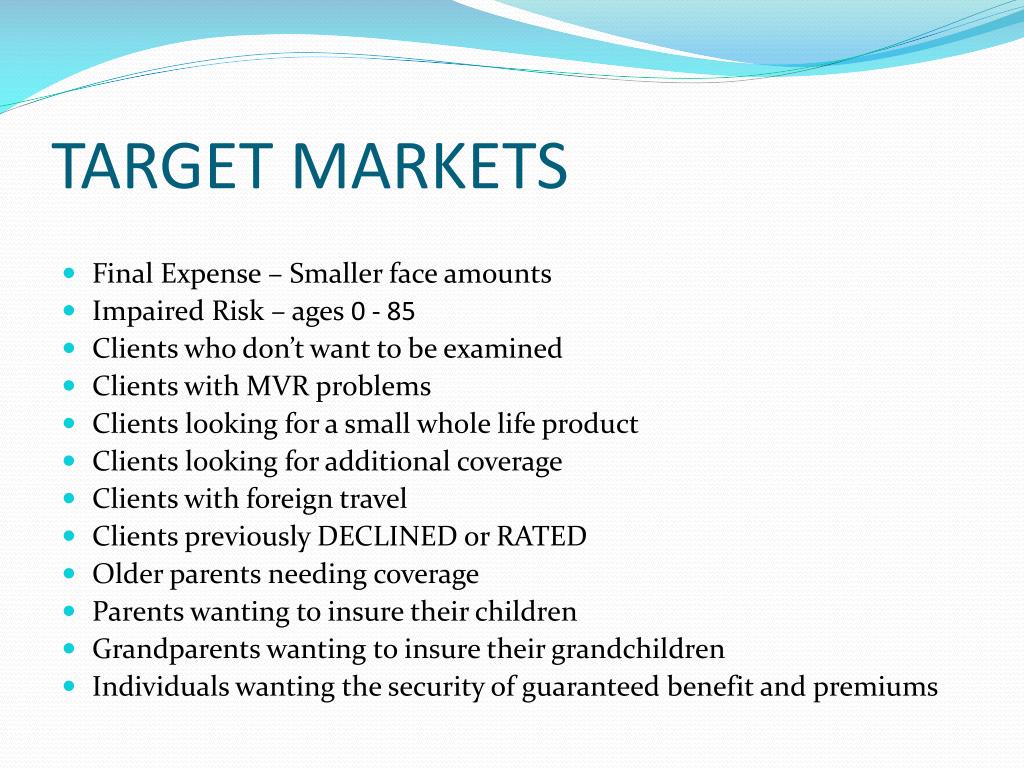 TARGET MARKETS

• Final Expense – Smaller face amounts
• Impaired Risk – ages 0 - 85
• Clients who don't want to be examined
• Clients with MVR problems
• Clients looking for a small whole life product
• Clients looking for additional coverage
• Clients with foreign travel
• Clients previously DECLINED or RATED
• Older parents needing coverage
• Parents wanting to insure their children
• Grandparents wanting to insure their grandchildren
• Individuals wanting the security of guaranteed benefit and premiums